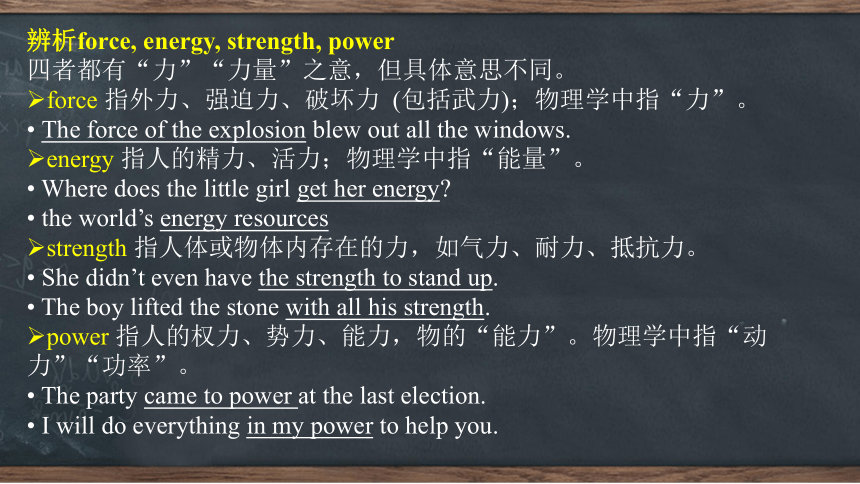 辨析force, energy, strength, power
四者都有“力”“力量”之意，但具体意思不同。
➢force 指外力、强迫力、破坏力 (包括武力)；物理学中指“力”。
• The force of the explosion blew out all the windows.
➢energy 指人的精力、活力；物理学中指“能量”。
• Where does the little girl get her energy?
• the world’s energy resources
➢strength 指人体或物体内存在的力，如气力、耐力、抵抗力。
• She didn’t even have the strength to stand up.
• The boy lifted the stone with all his strength.
➢power 指人的权力、势力、能力，物的“能力”。物理学中指“动力”“功率”。
• The party came to power at the last election.
• I will do everything in my power to help you.